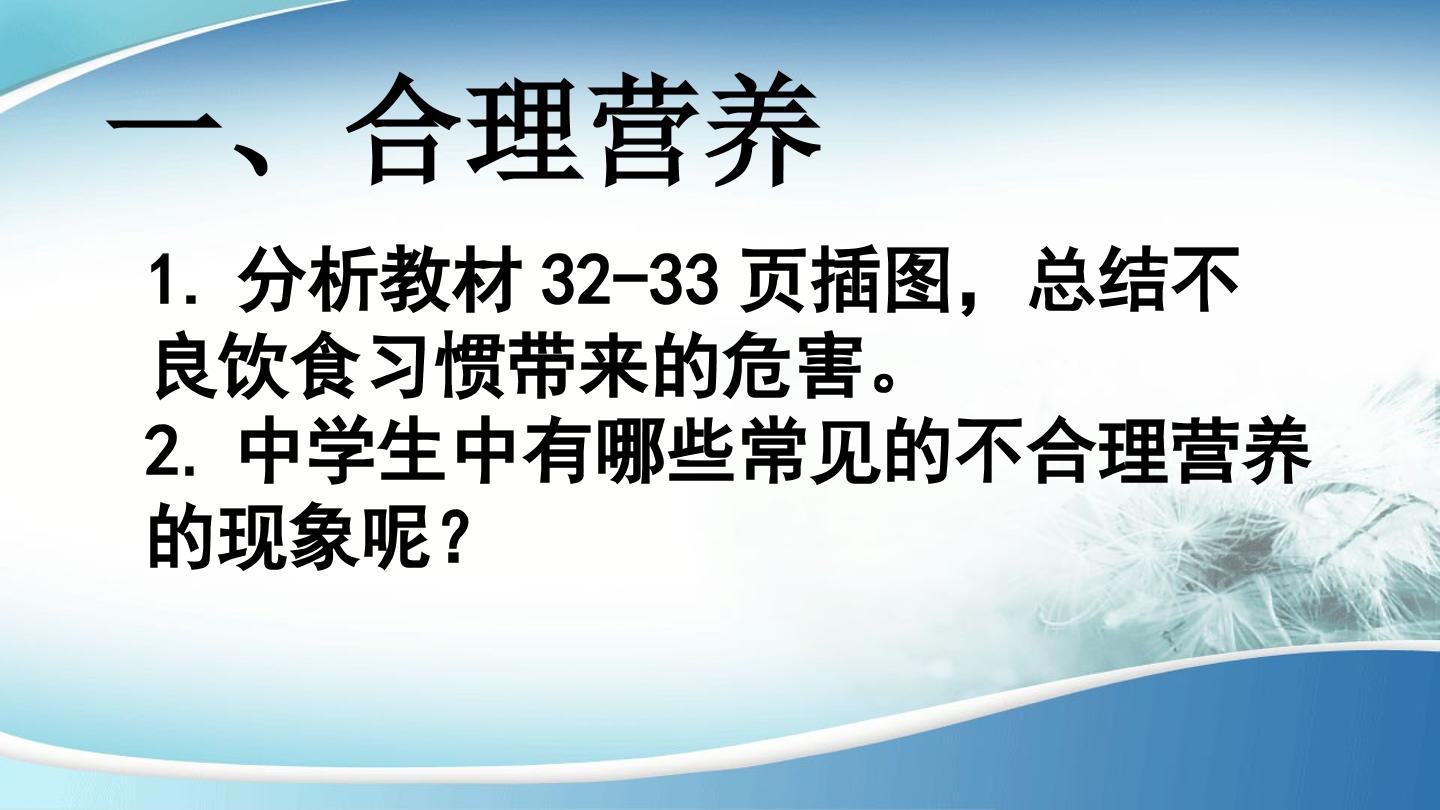 一、合理营养

1.分析教材32-33页插图，总结不良饮食习惯带来的危害。

2.中学生中有哪些常见的不合理营养的现象呢？